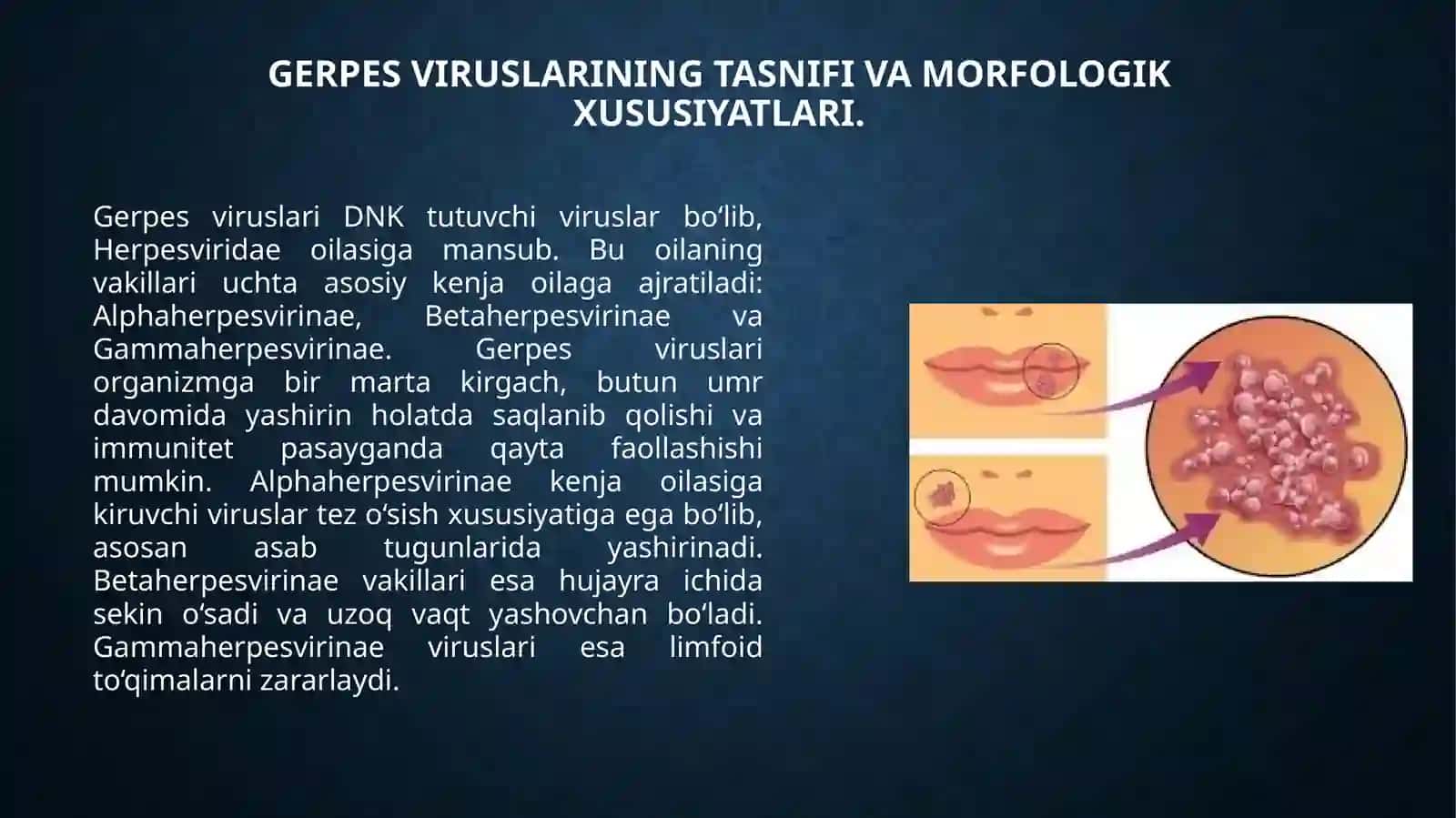 GERPES VIRUSLARINING TASNIFI VA MORFOLOGIK XUSUSIYATLARI.

Gerpes viruslari DNK tutuvchi viruslar bo‘lib, Herpesviridae oilasiga mansub. Bu oilaning vakillari uchta asosiy kenja oilaga ajratiladi: Alphaherpesvirinae, Betaherpesvirinae va Gammaherpesvirinae. Gerpes viruslari organizmga bir marta kirgach, butun umr davomida yashirin holatda saqlanib qolishi va immunitet pasayganda qayta faollashishi mumkin. Alphaherpesvirinae kenja oilasiga kiruvchi viruslar tez o‘sish xususiyatiga ega bo‘lib, asosan asab tugunlarida yashirinadi. Betaherpesvirinae vakillari esa hujayra ichida sekin o‘sadi va uzoq vaqt yashovchan bo‘ladi. Gammaherpesvirinae viruslari esa limfoid to‘qimalarni zararlaydi.